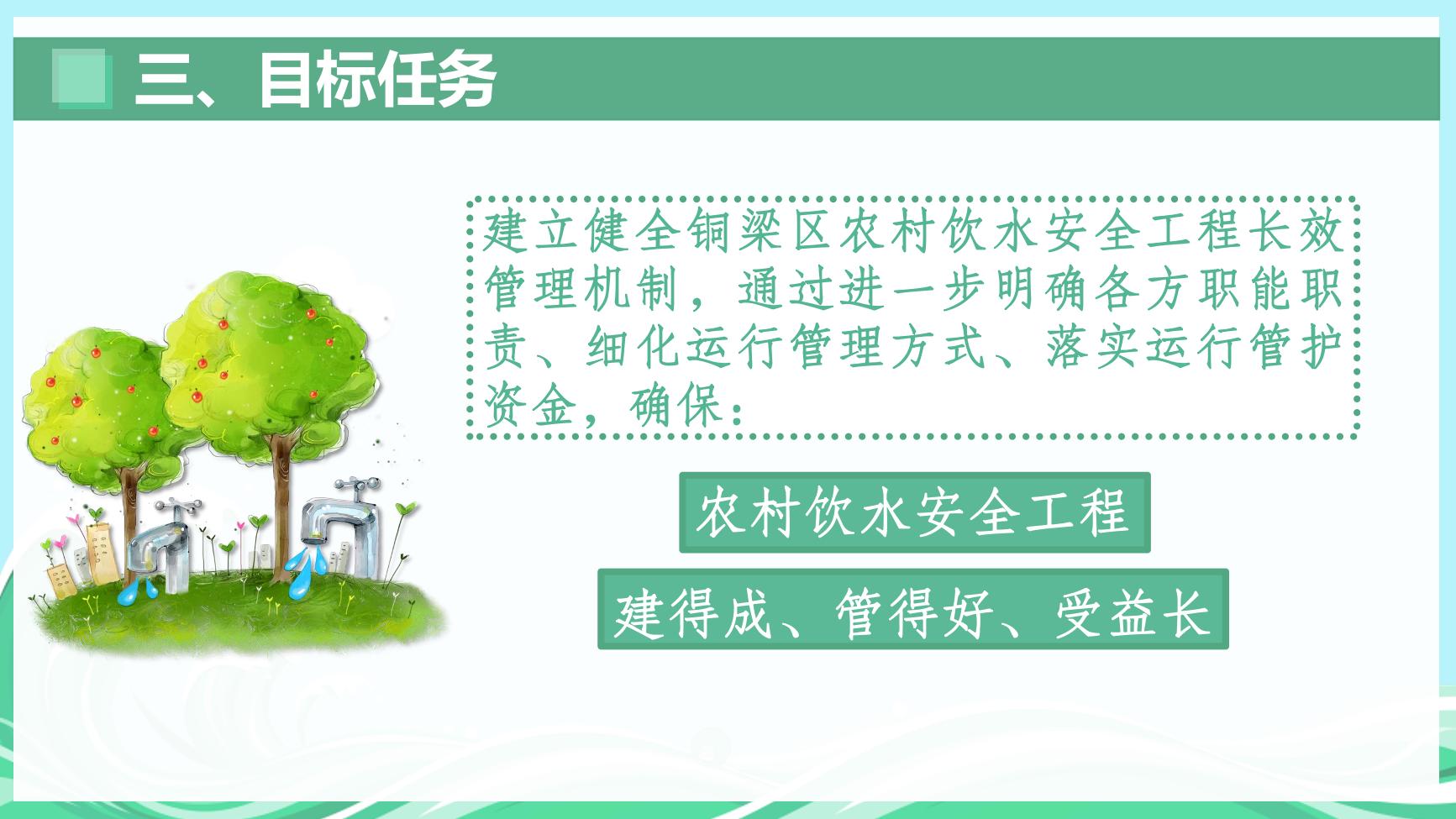 三、目标任务

建立健全铜梁区农村饮水安全工程长效管理机制，通过进一步明确各方职能职责、细化运行管理方式、落实运行管护资金，确保：

农村饮水安全工程

建得成、管得好、受益长